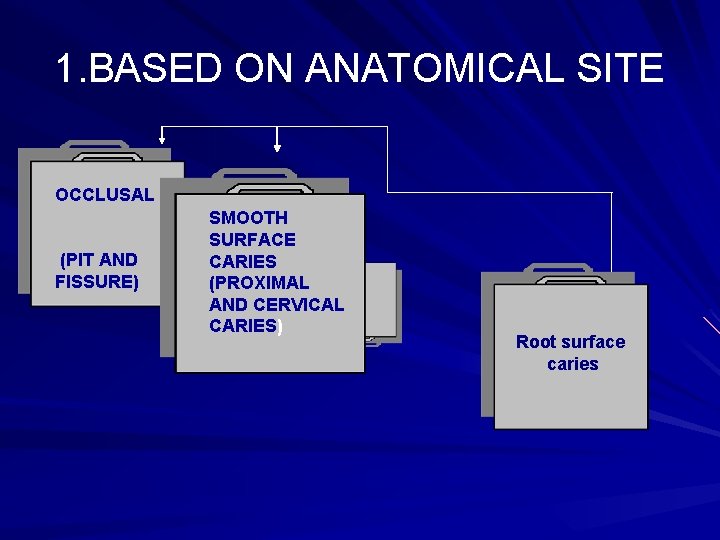 1.BASED ON ANATOMICAL SITE

OCCLUSAL

(PIT AND FISSURE)

SMOOTH SURFACE CARIES (PROXIMAL AND CERVICAL CARIES)

Root surface caries